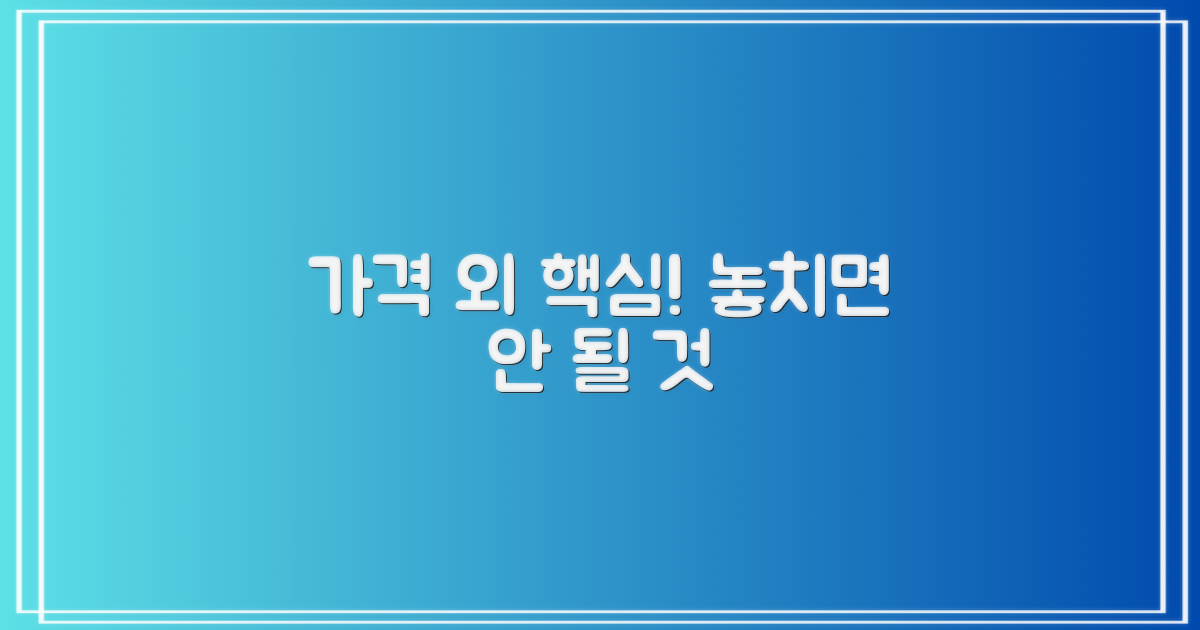 가격 외 핵심! 놓치면 안 될 것